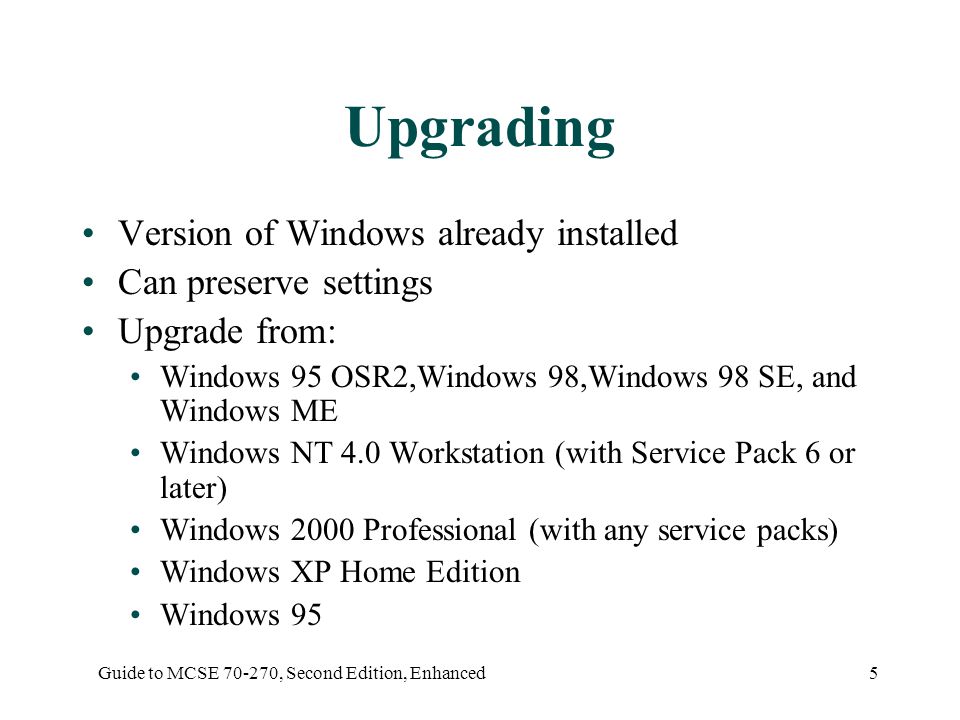 Upgrading

• Version of Windows already installed
• Can preserve settings
• Upgrade from:
  • Windows 95 OSR2,Windows 98,Windows 98 SE, and Windows ME
  • Windows NT 4.0 Workstation (with Service Pack 6 or later)
  • Windows 2000 Professional (with any service packs)
  • Windows XP Home Edition
  • Windows 95

Guide to MCSE 70-270, Second Edition, Enhanced

5